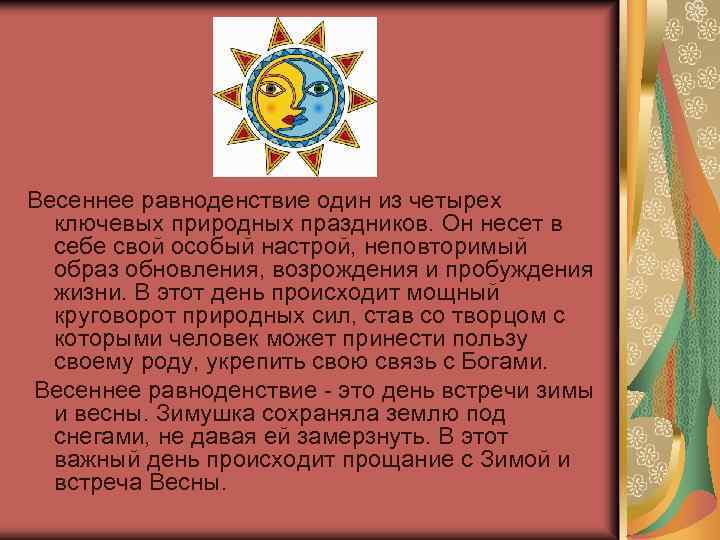 Весеннее равноденствие один из четырех ключевых природных праздников. Он несет в себе свой особый настрой, неповторимый образ обновления, возрождения и пробуждения жизни. В этот день происходит мощный круговорот природных сил, став со творцом с которыми человек может принести пользу своему роду, укрепить свою связь с Богами.

Весеннее равноденствие - это день встречи зимы и весны. Зимушка сохраняла землю под снегами, не давая ей замерзнуть. В этот важный день происходит прощание с Зимой и встреча Весны.